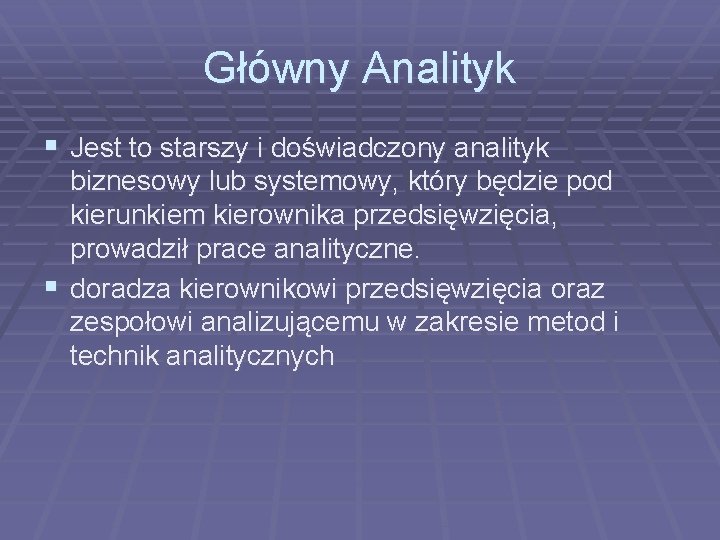 Główny Analityk

• Jest to starszy i doświadczony analityk biznesowy lub systemowy, który będzie pod kierunkiem kierownika przedsięwzięcia, prowadził prace analityczne.
• doradza kierownikowi przedsięwzięcia oraz zespołowi analizującemu w zakresie metod i technik analitycznych